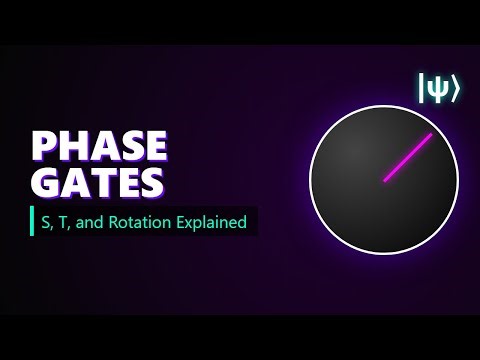 $|\psi\rangle$

PHASE GATES

S, T, and Rotation Explained